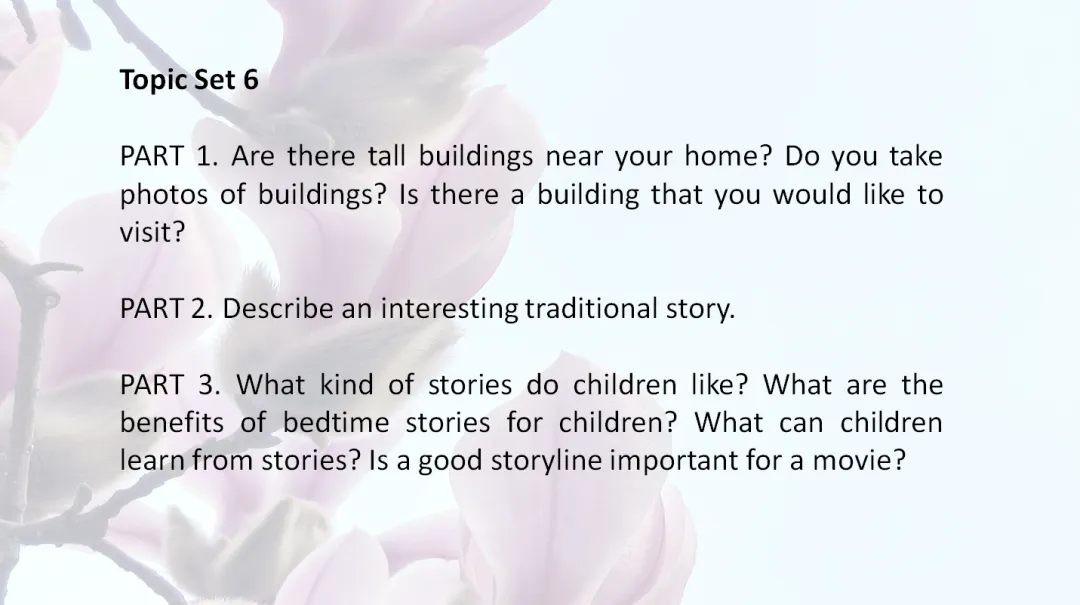 Topic Set 6

PART 1. Are there tall buildings near your home? Do you take photos of buildings? Is there a building that you would like to visit?

PART 2. Describe an interesting traditional story.

PART 3. What kind of stories do children like? What are the benefits of bedtime stories for children? What can children learn from stories? Is a good storyline important for a movie?